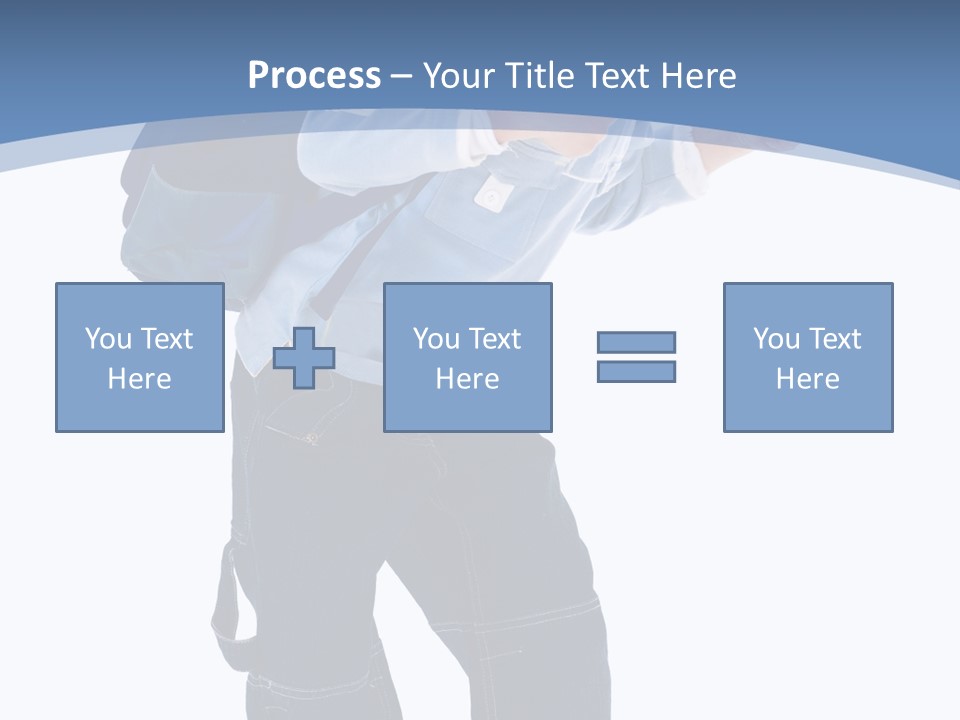 Process – Your Title Text Here

You Text Here

You Text Here

You Text Here